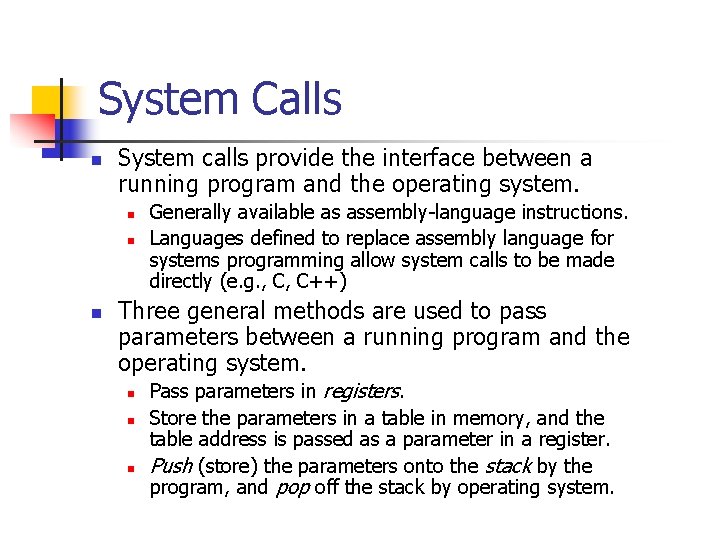 System Calls

System calls provide the interface between a running program and the operating system.

Generally available as assembly-language instructions.

Languages defined to replace assembly language for systems programming allow system calls to be made directly (e.g., C, C++)

Three general methods are used to pass parameters between a running program and the operating system.

Pass parameters in registers.

Store the parameters in a table in memory, and the table address is passed as a parameter in a register.

Push (store) the parameters onto the stack by the program, and pop off the stack by operating system.